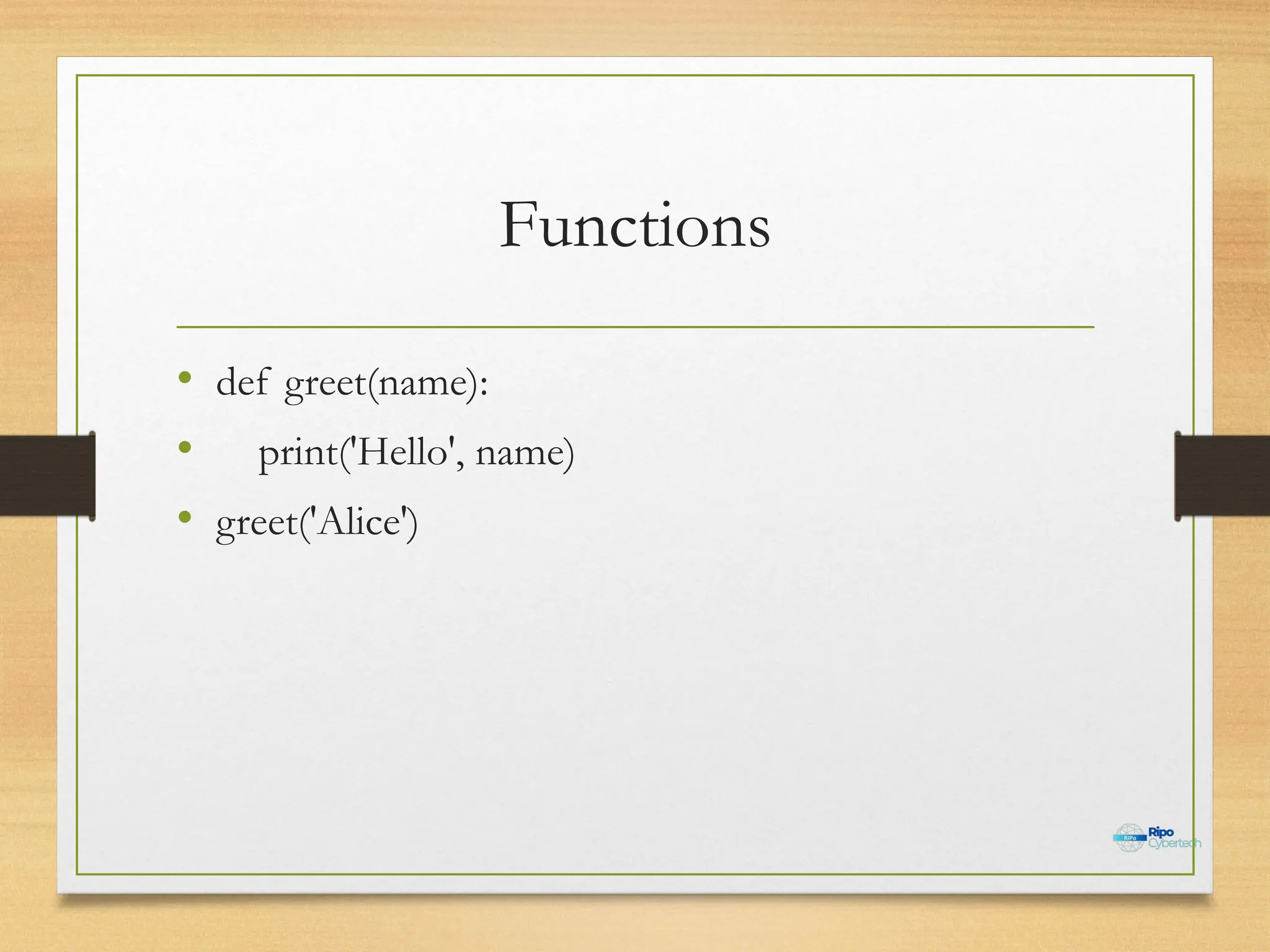 Functions

• def greet(name):
•     print('Hello', name)
• greet('Alice')

RiPo Ripo Cybertech